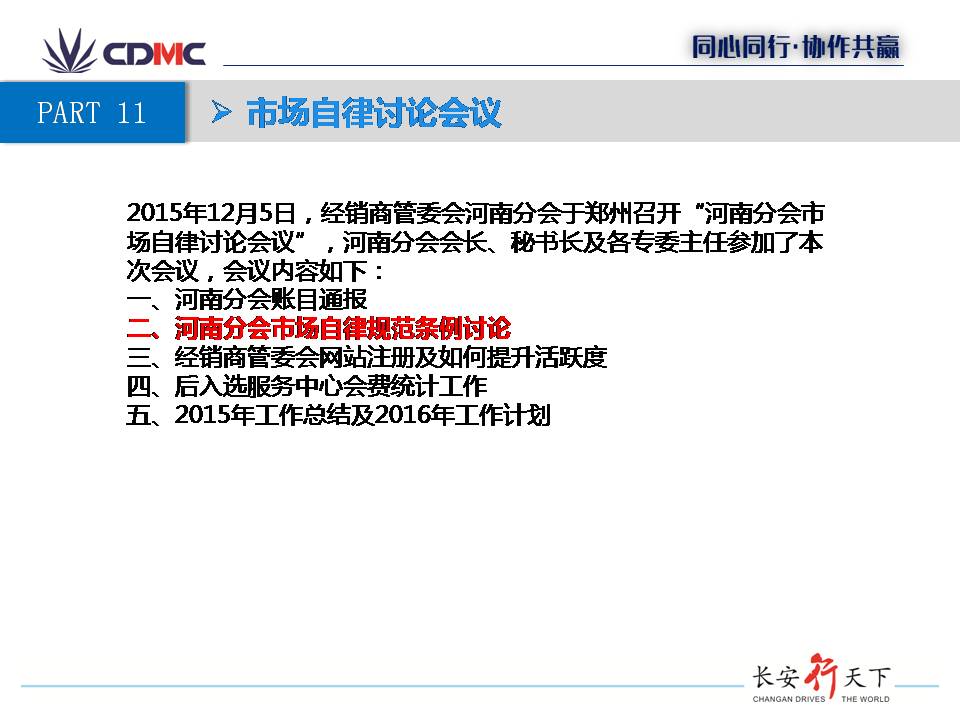 CDMC

同心同行·协作共赢

PART 11

市场自律讨论会议

2015年12月5日，经销商管委会河南分会于郑州召开“河南分会市场自律讨论会议”，河南分会会长、秘书长及各专委主任参加了本次会议，会议内容如下：
一、河南分会账目通报
二、河南分会市场自律规范条例讨论
三、经销商管委会网站注册及如何提升活跃度
四、后入选服务中心会费统计工作
五、2015年工作总结及2016年工作计划

长安行天下
CHANGAN DRIVES THE WORLD